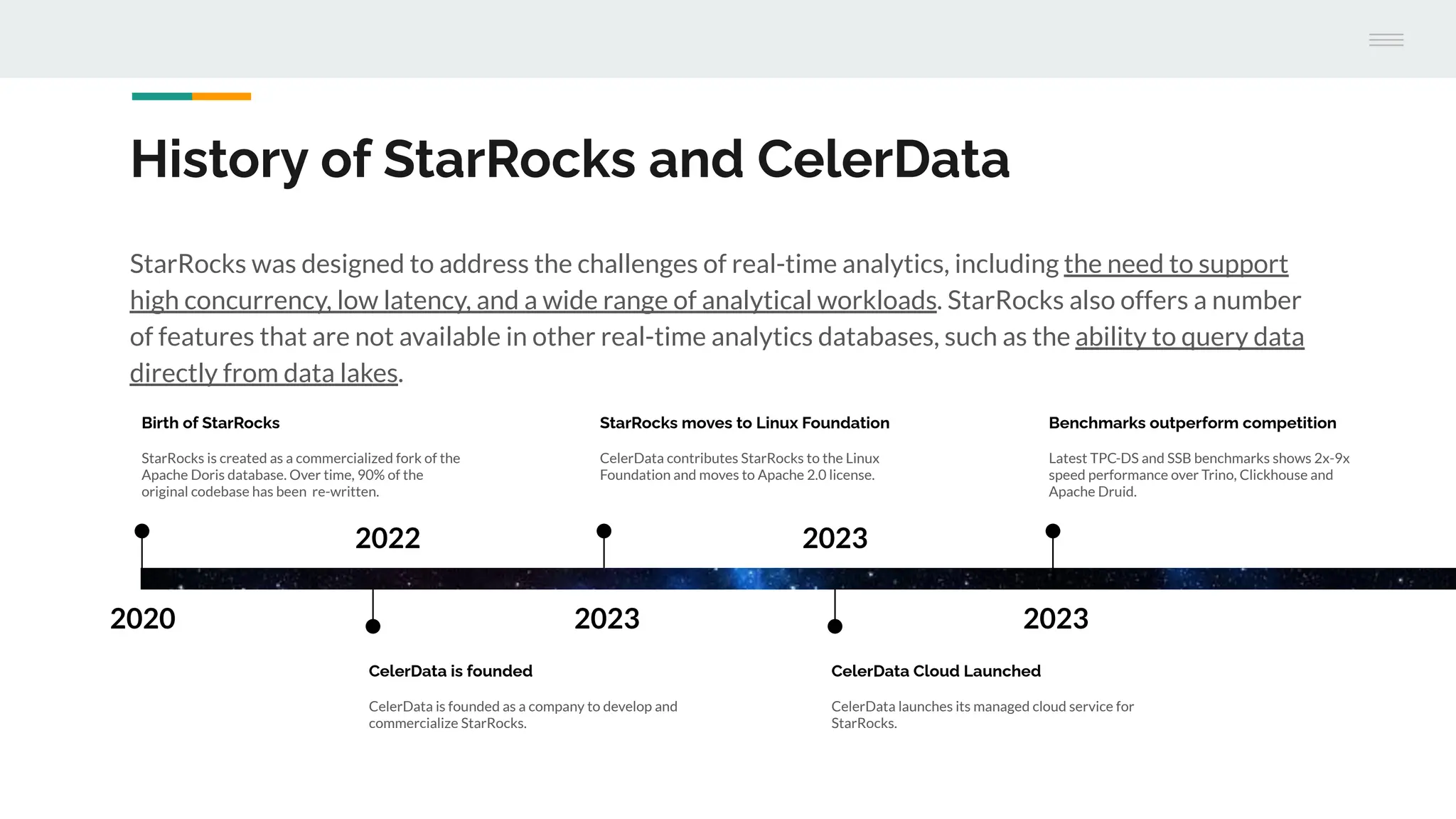 History of StarRocks and CelerData

StarRocks was designed to address the challenges of real-time analytics, including the need to support high concurrency, low latency, and a wide range of analytical workloads. StarRocks also offers a number of features that are not available in other real-time analytics databases, such as the ability to query data directly from data lakes.

Birth of StarRocks

StarRocks is created as a commercialized fork of the Apache Doris database. Over time, 90% of the original codebase has been re-written.

StarRocks moves to Linux Foundation

CelerData contributes StarRocks to the Linux Foundation and moves to Apache 2.0 license.

Benchmarks outperform competition

Latest TPC-DS and SSB benchmarks shows 2x-9x speed performance over Trino, Clickhouse and Apache Druid.

2022

2023

2020

2023

2023

CelerData is founded

CelerData is founded as a company to develop and commercialize StarRocks.

CelerData Cloud Launched

CelerData launches its managed cloud service for StarRocks.